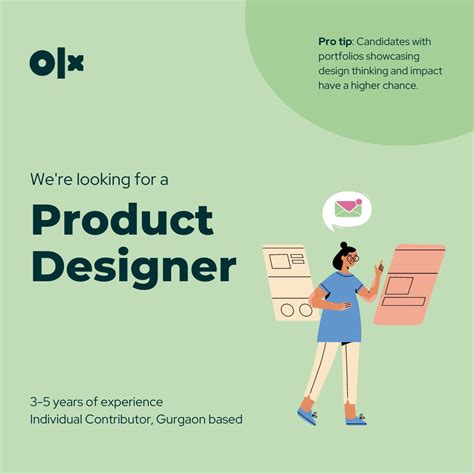 OLX

Pro tip: Candidates with portfolios showcasing design thinking and impact have a higher chance.

We're looking for a

Product Designer

3-5 years of experience
Individual Contributor, Gurgaon based